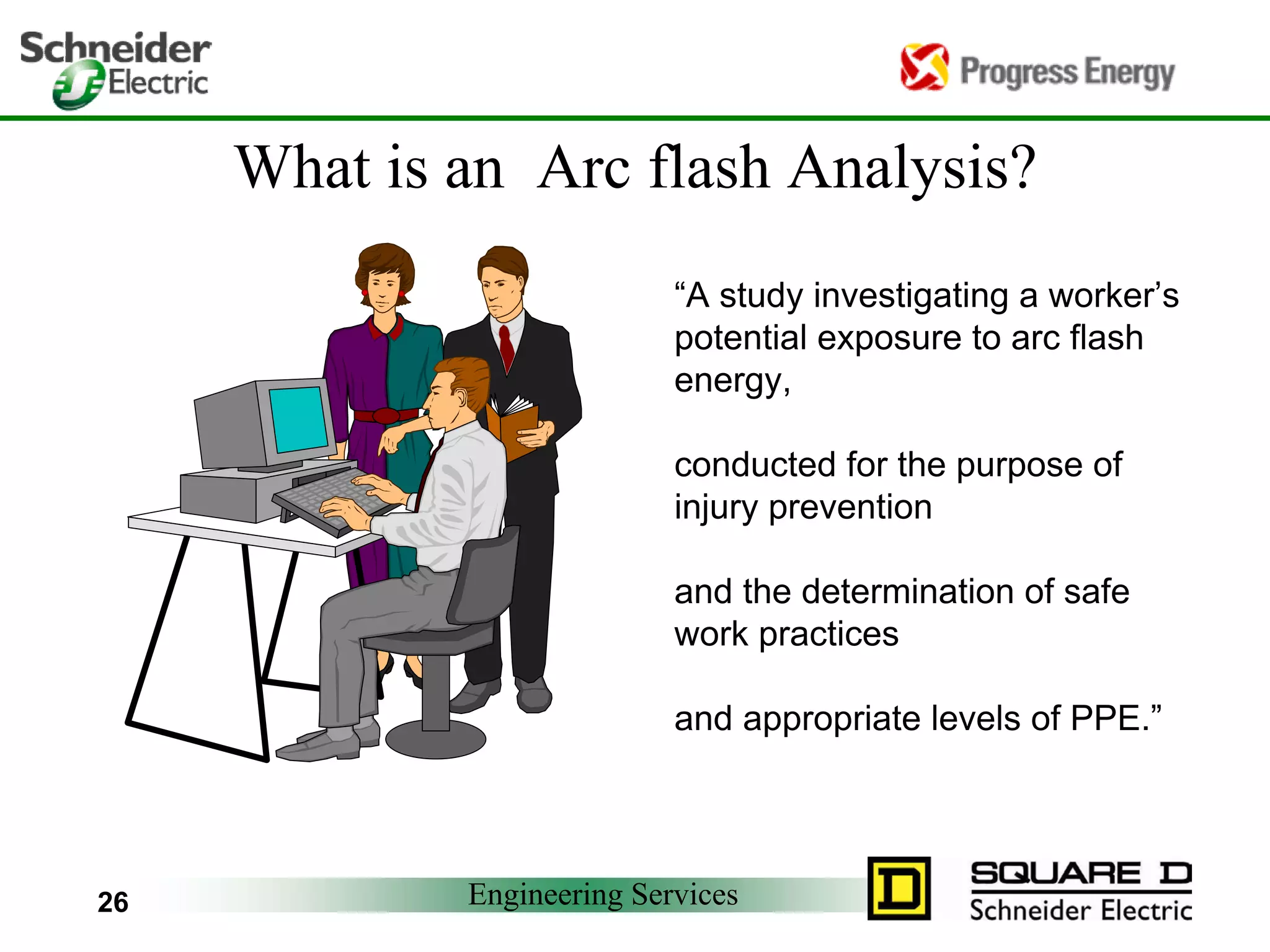 Schneider Electric

Progress Energy

What is an Arc flash Analysis?

“A study investigating a worker’s potential exposure to arc flash energy,

conducted for the purpose of injury prevention

and the determination of safe work practices

and appropriate levels of PPE.”

26

Engineering Services

D

SQUARE D
Schneider Electric